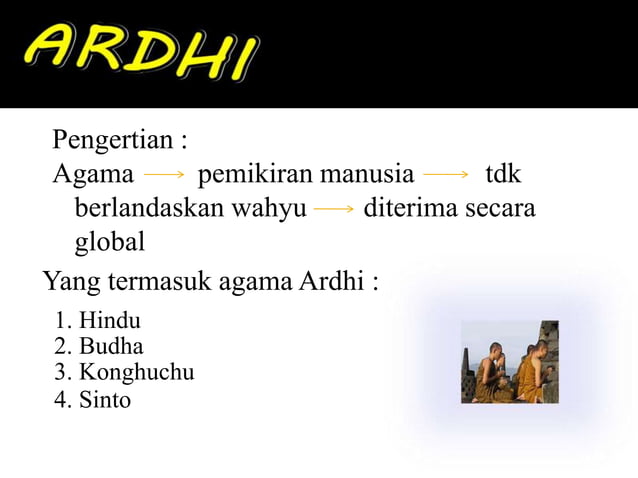 ARDHI

Pengertian :
Agama $\longrightarrow$ pemikiran manusia $\longrightarrow$ tdk berlandaskan wahyu $\longrightarrow$ diterima secara global

Yang termasuk agama Ardhi :

1. Hindu
2. Budha
3. Konghuchu
4. Sinto